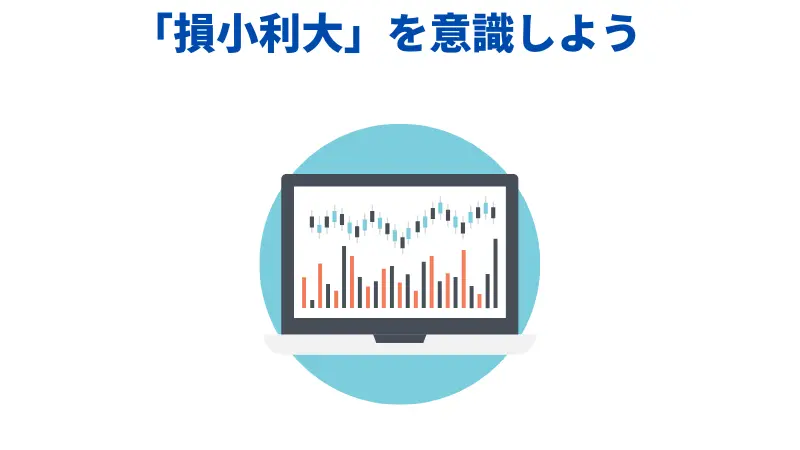 「損小利大」を意識しよう